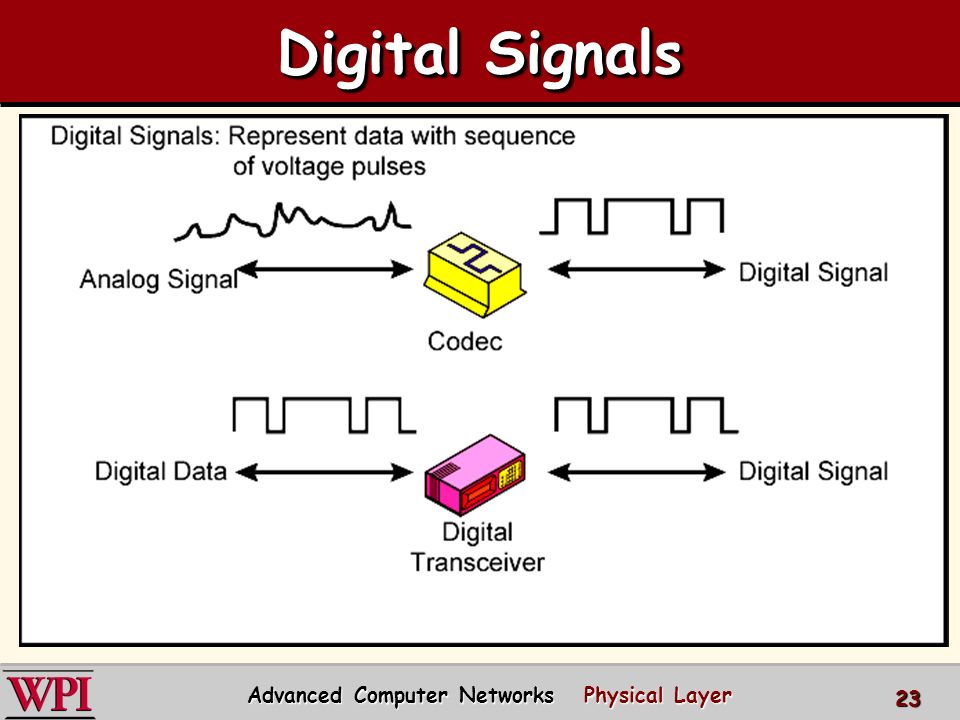 Digital Signals

Digital Signals: Represent data with sequence of voltage pulses

Analog Signal

Codec

Digital Signal

Digital Data

Digital Transceiver

Digital Signal

WPI

Advanced Computer Networks Physical Layer

23